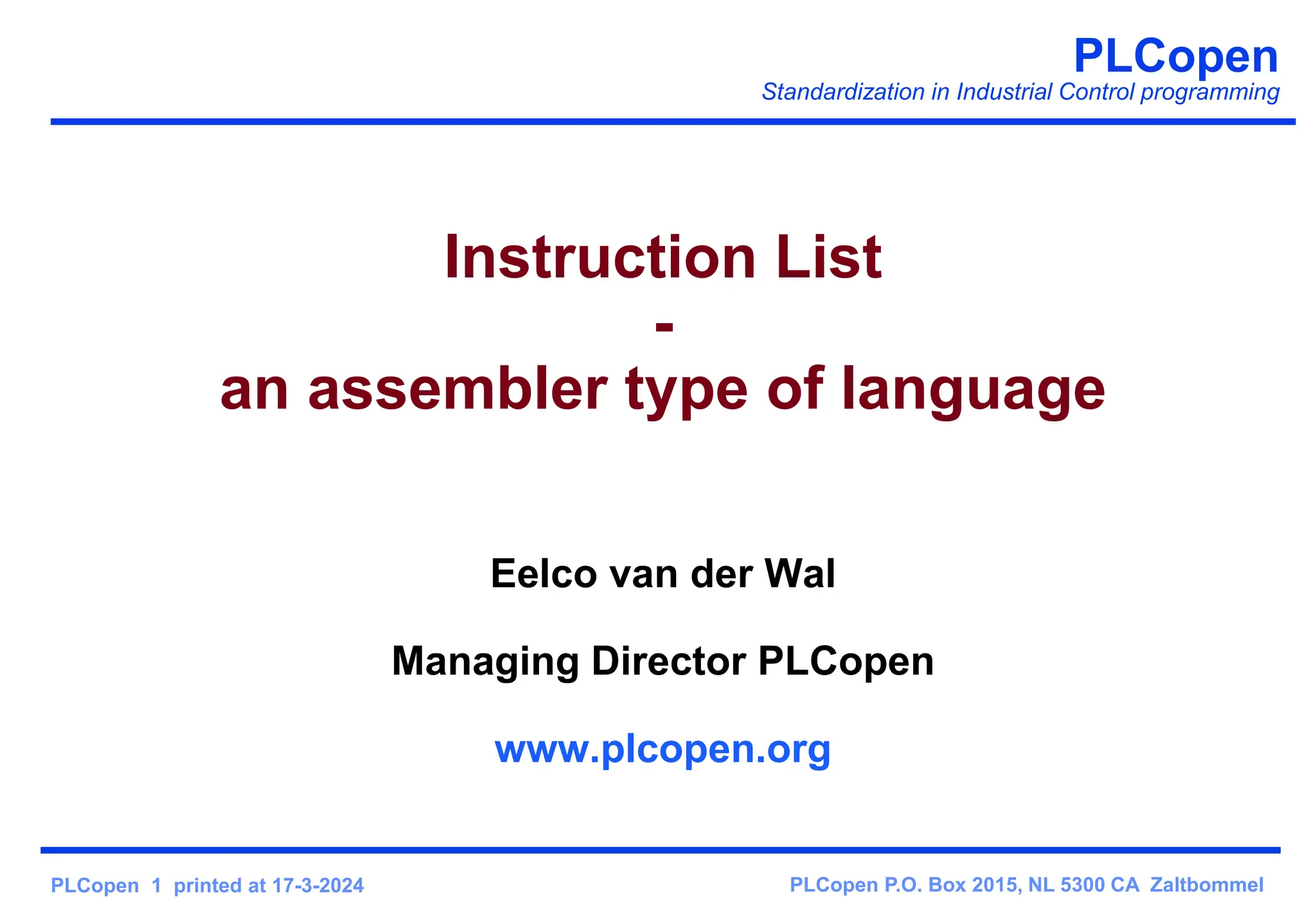 PLCopen
Standardization in Industrial Control programming

Instruction List
-
an assembler type of language

Eelco van der Wal

Managing Director PLCopen

www.plcopen.org

PLCopen 1 printed at 17-3-2024

PLCopen P.O. Box 2015, NL 5300 CA Zaltbommel